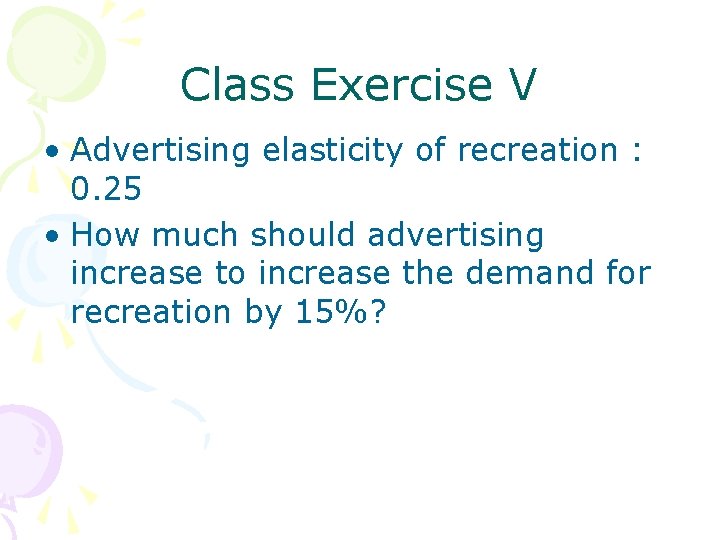 Class Exercise V

• Advertising elasticity of recreation : 0.25
• How much should advertising increase to increase the demand for recreation by 15%?